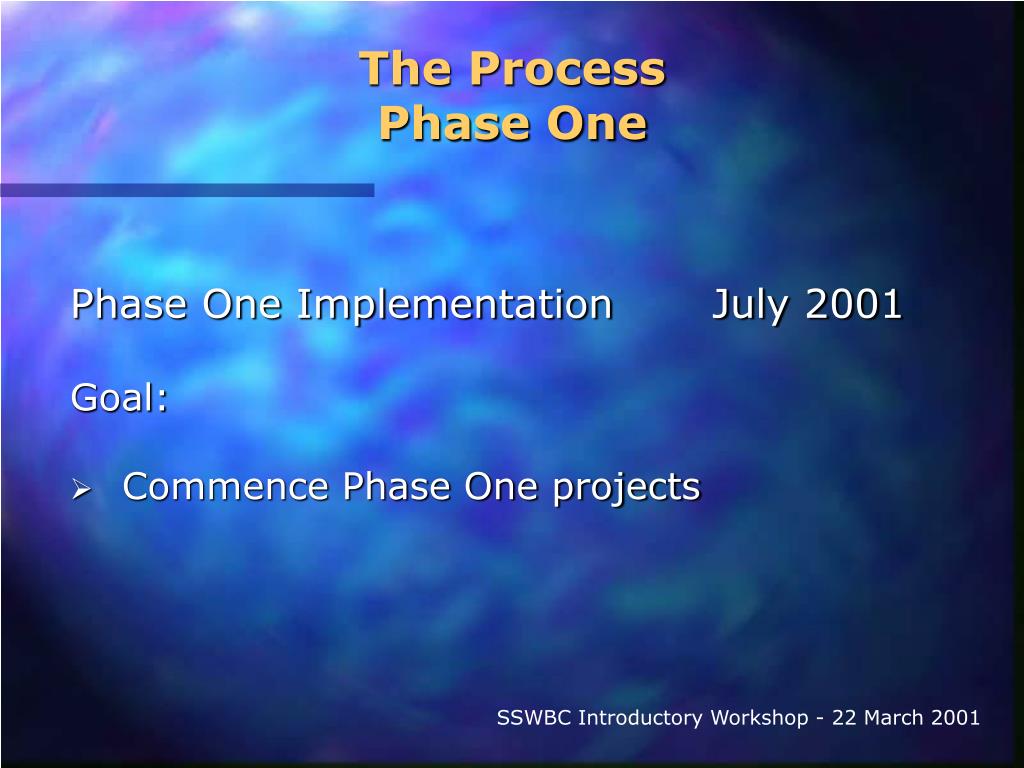 The Process
Phase One

Phase One Implementation July 2001

Goal:

➢ Commence Phase One projects

SSWBC Introductory Workshop - 22 March 2001